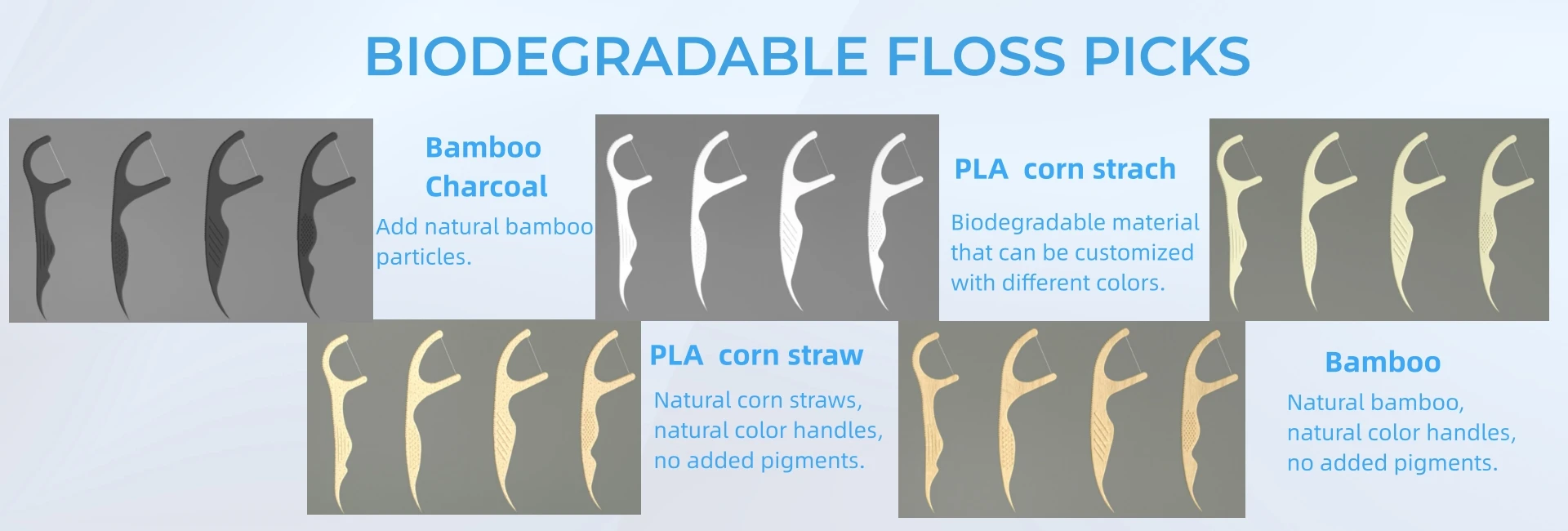 BIODEGRADABLE FLOSS PICKS

Bamboo Charcoal

Add natural bamboo particles.

PLA corn strach

Biodegradable material that can be customized with different colors.

PLA corn straw

Natural corn straws, natural color handles, no added pigments.

Bamboo

Natural bamboo, natural color handles, no added pigments.